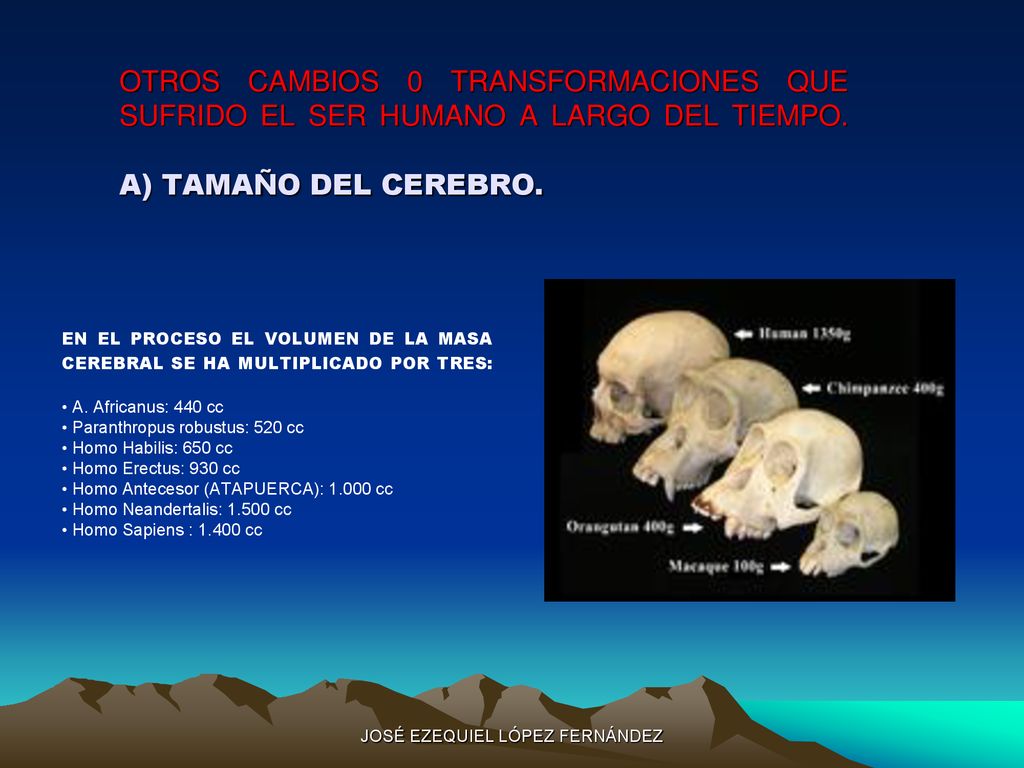 OTROS CAMBIOS 0 TRANSFORMACIONES QUE SUFRIDO EL SER HUMANO A LARGO DEL TIEMPO.

A) TAMAÑO DEL CEREBRO.

EN EL PROCESO EL VOLUMEN DE LA MASA CEREBRAL SE HA MULTIPLICADO POR TRES:

• A. Africanus: 440 cc
• Paranthropus robustus: 520 cc
• Homo Habilis: 650 cc
• Homo Erectus: 930 cc
• Homo Antecesor (ATAPUERCA): 1.000 cc
• Homo Neandertalis: 1.500 cc
• Homo Sapiens : 1.400 cc

Human 1350g
Chimpanzee 400g
Orangutan 400g
Macaque 100g

JOSÉ EZEQUIEL LÓPEZ FERNÁNDEZ